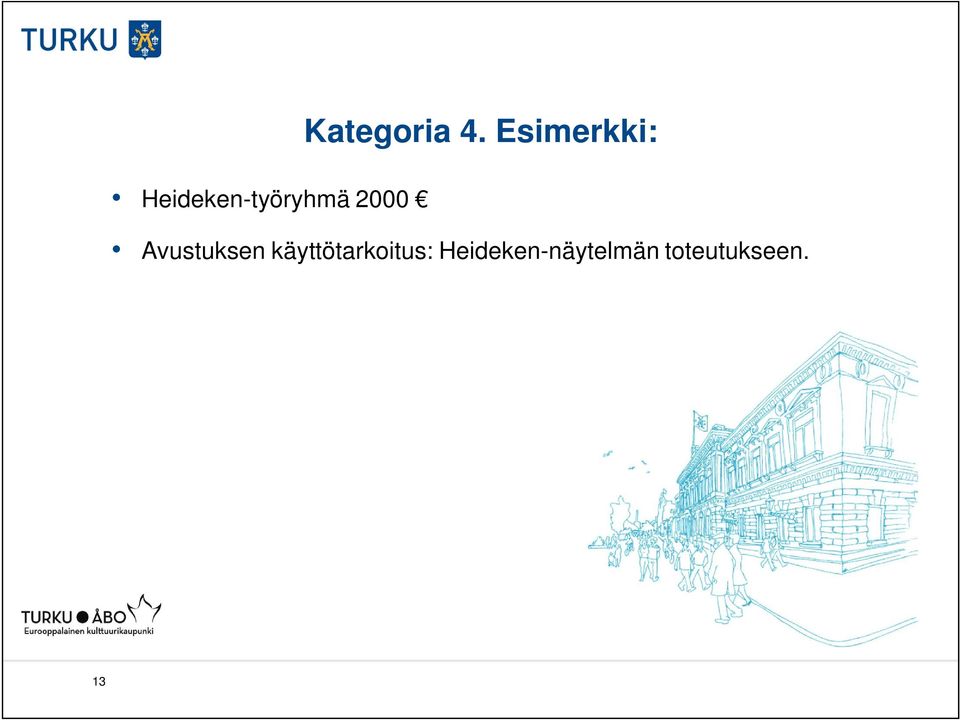 TURKU

Kategoria 4. Esimerkki:

• Heideken-työryhmä 2000 €

• Avustuksen käyttötarkoitus: Heideken-näytelmän toteutukseen.

TURKU ● ÅBO
Eurooppalainen kulttuurikaupunki

13